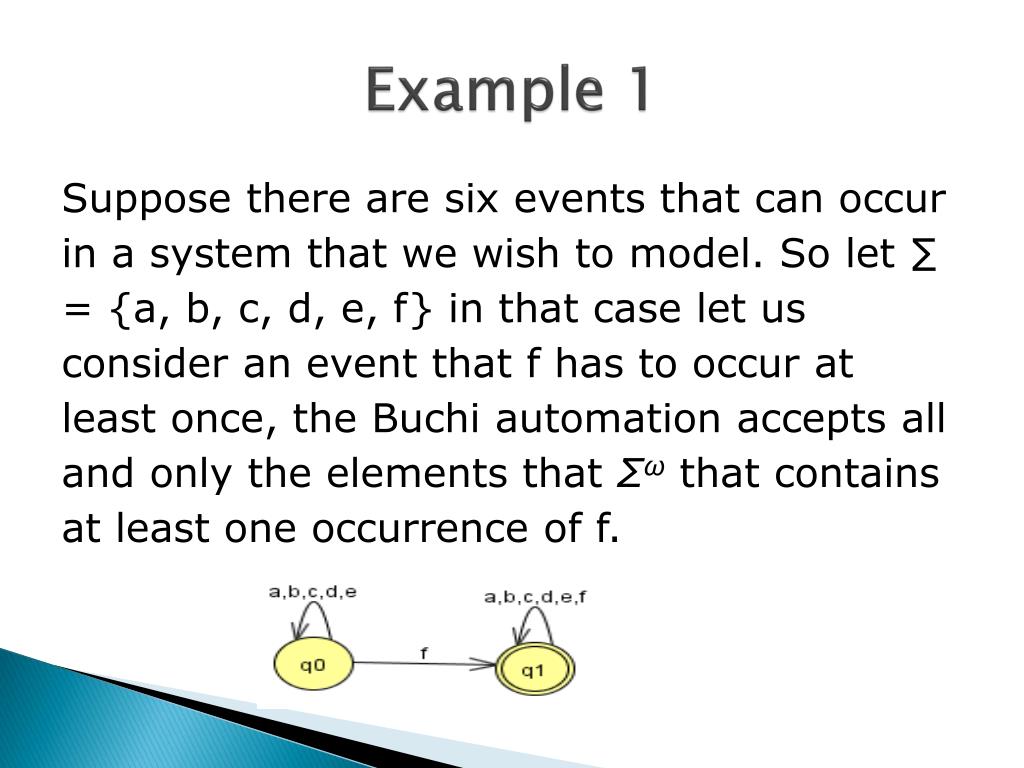 Example 1

Suppose there are six events that can occur in a system that we wish to model. So let ∑ = {a, b, c, d, e, f} in that case let us consider an event that f has to occur at least once, the Buchi automation accepts all and only the elements that $\Sigma^{\omega}$ that contains at least one occurrence of f.

a,b,c,d,e
a,b,c,d,e,f
q0
f
q1